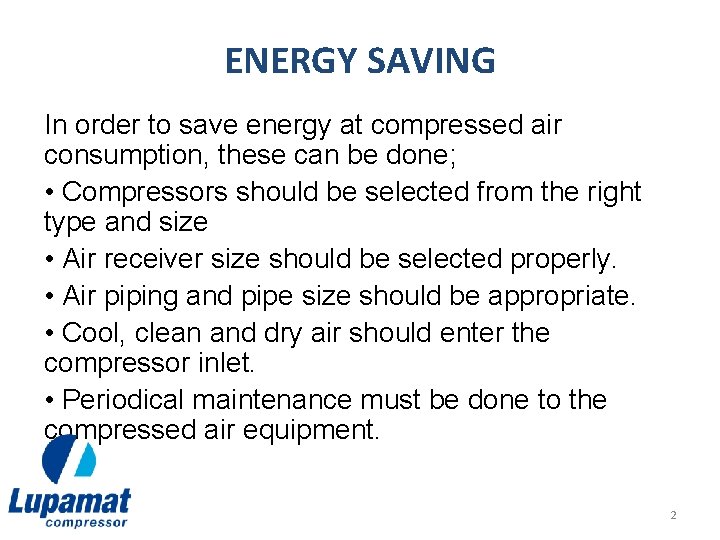 ENERGY SAVING

In order to save energy at compressed air consumption, these can be done;

• Compressors should be selected from the right type and size

• Air receiver size should be selected properly.

• Air piping and pipe size should be appropriate.

• Cool, clean and dry air should enter the compressor inlet.

• Periodical maintenance must be done to the compressed air equipment.

Lupamat
compressor

2